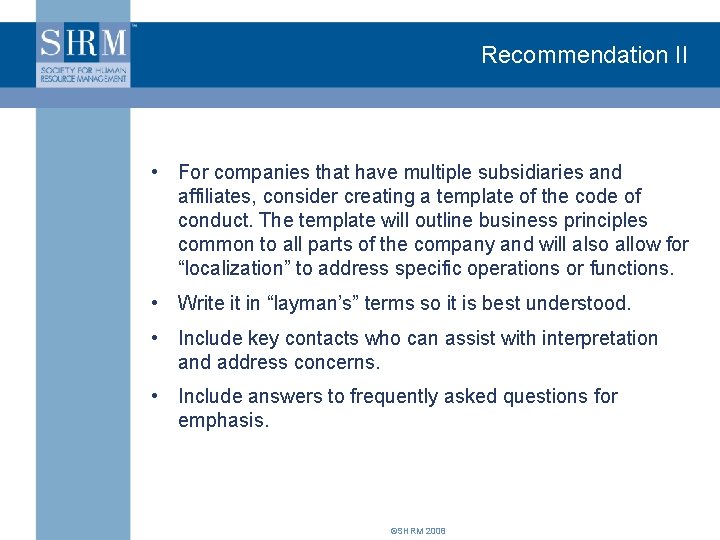 SHRM™
SOCIETY FOR HUMAN RESOURCE MANAGEMENT

Recommendation II

• For companies that have multiple subsidiaries and affiliates, consider creating a template of the code of conduct. The template will outline business principles common to all parts of the company and will also allow for “localization” to address specific operations or functions.

• Write it in “layman’s” terms so it is best understood.

• Include key contacts who can assist with interpretation and address concerns.

• Include answers to frequently asked questions for emphasis.

©SHRM 2008